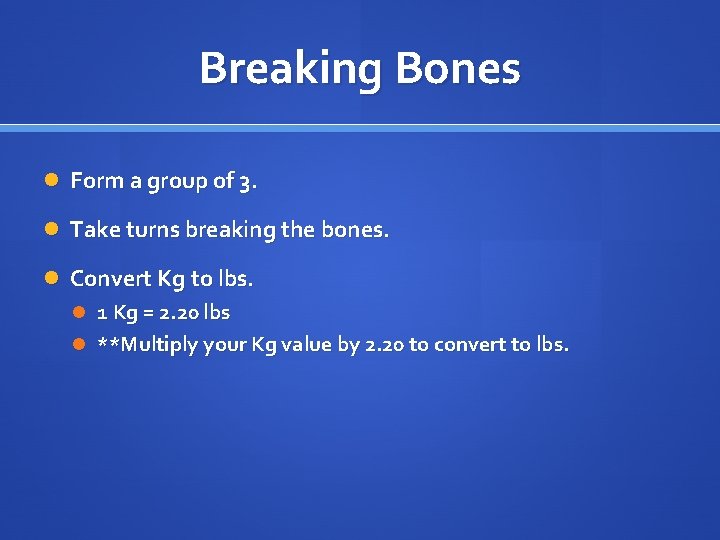 Breaking Bones

Form a group of 3.

Take turns breaking the bones.

Convert Kg to lbs.

1 Kg = 2.20 lbs

**Multiply your Kg value by 2.20 to convert to lbs.